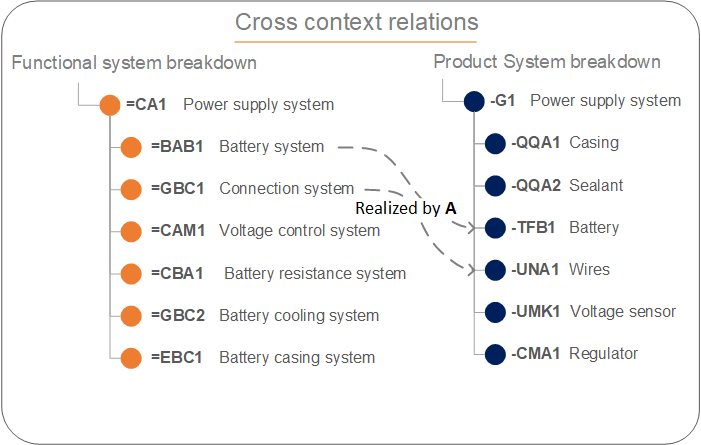 Cross context relations

Functional system breakdown

=CA1 Power supply system

=BAB1 Battery system

=GBC1 Connection system

=CAM1 Voltage control system

=CBA1 Battery resistance system

=GBC2 Battery cooling system

=EBC1 Battery casing system

Realized by A

Product System breakdown

-G1 Power supply system

-QQA1 Casing

-QQA2 Sealant

-TFB1 Battery

-UNA1 Wires

-UMK1 Voltage sensor

-CMA1 Regulator